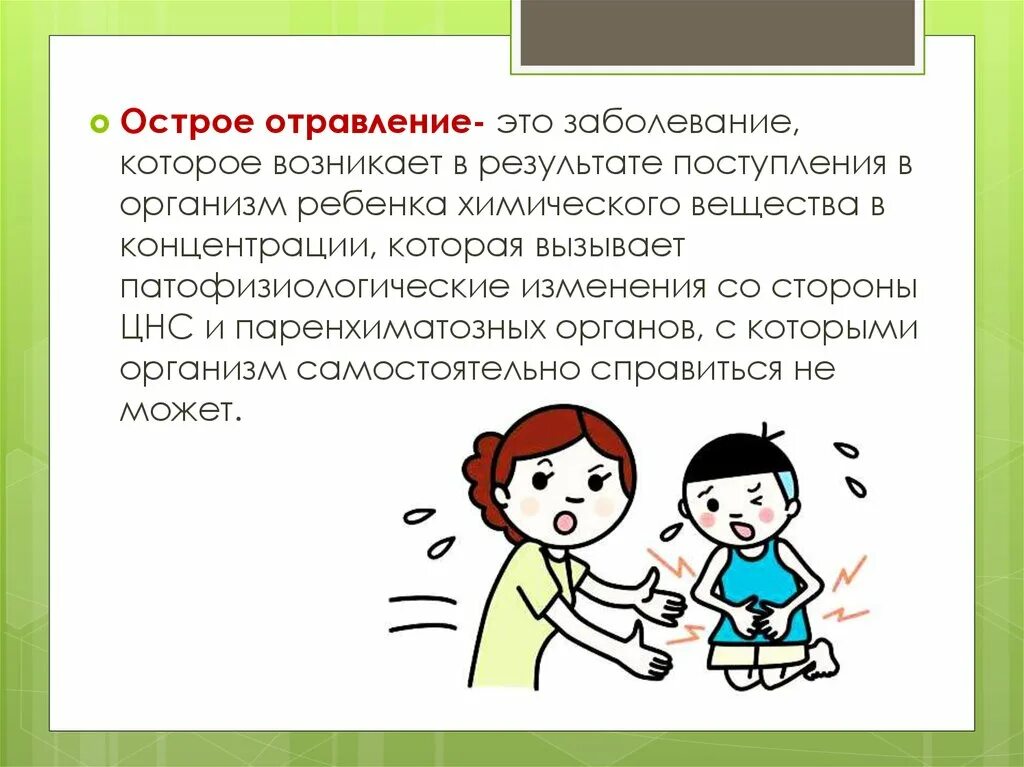 Острое отравление- это заболевание, которое возникает в результате поступления в организм ребенка химического вещества в концентрации, которая вызывает патофизиологические изменения со стороны ЦНС и паренхиматозных органов, с которыми организм самостоятельно справиться не может.